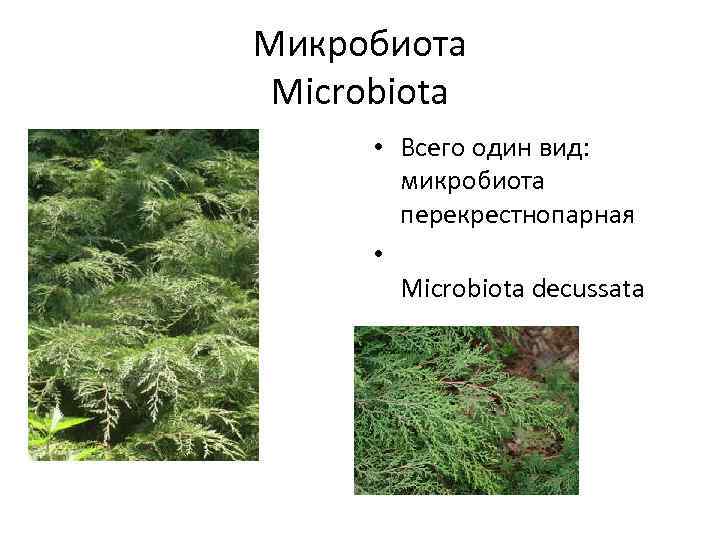 Микробиота
Microbiota

• Всего один вид: микробиота перекрестнопарная
•
Microbiota decussata